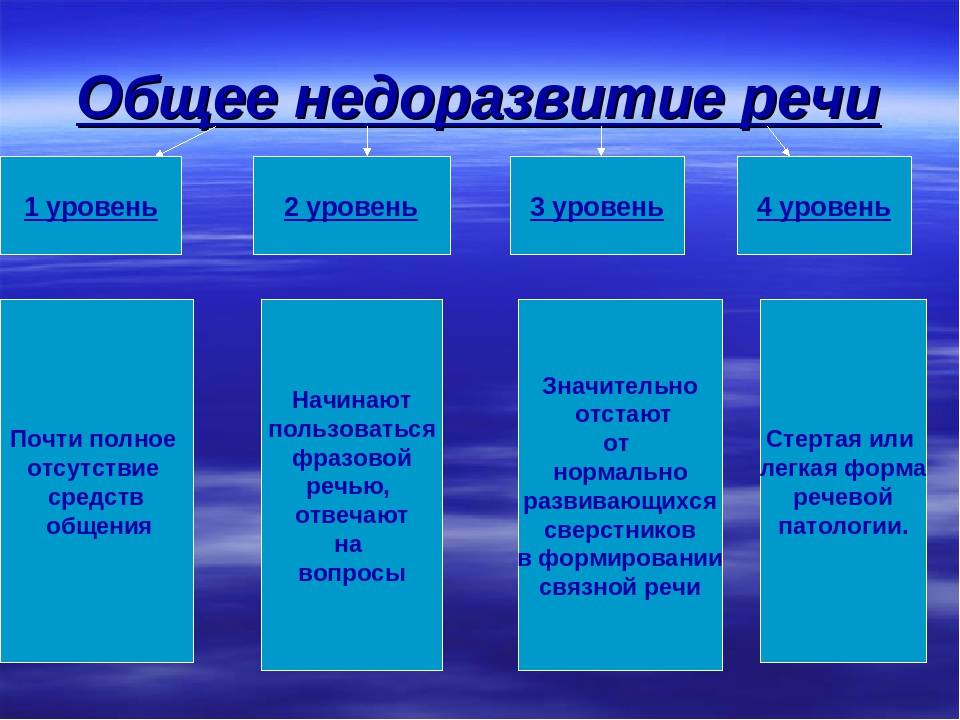 Общее недоразвитие речи

1 уровень

2 уровень

3 уровень

4 уровень

Почти полное отсутствие средств общения

Начинают пользоваться фразовой речью, отвечают на вопросы

Значительно отстают от нормально развивающихся сверстников в формировании связной речи

Стертая или легкая форма речевой патологии.